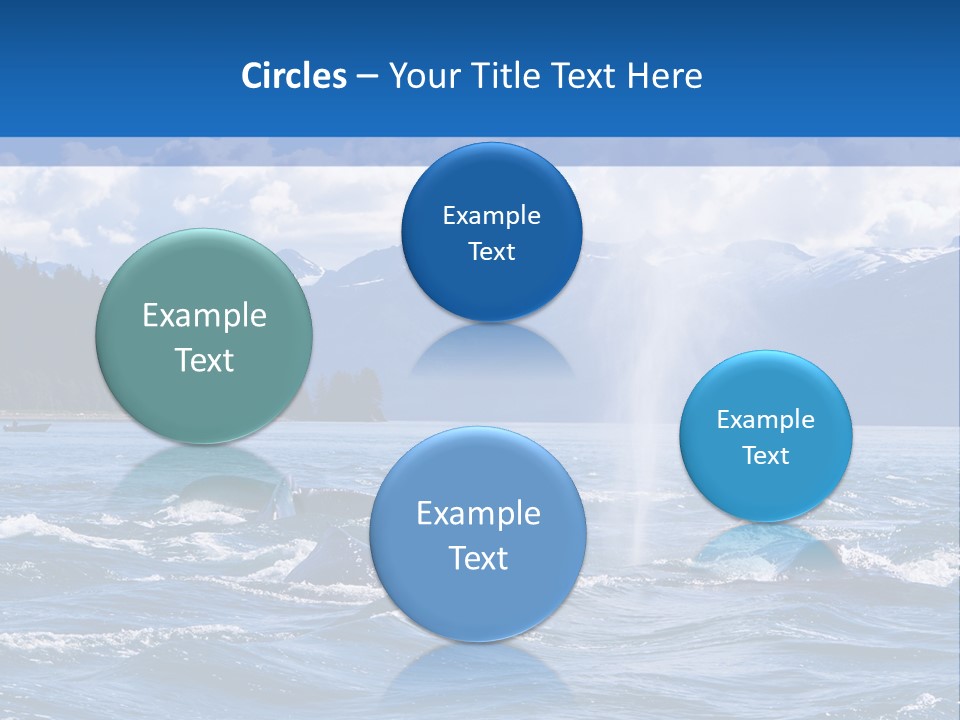 Circles – Your Title Text Here

Example Text

Example Text

Example Text

Example Text